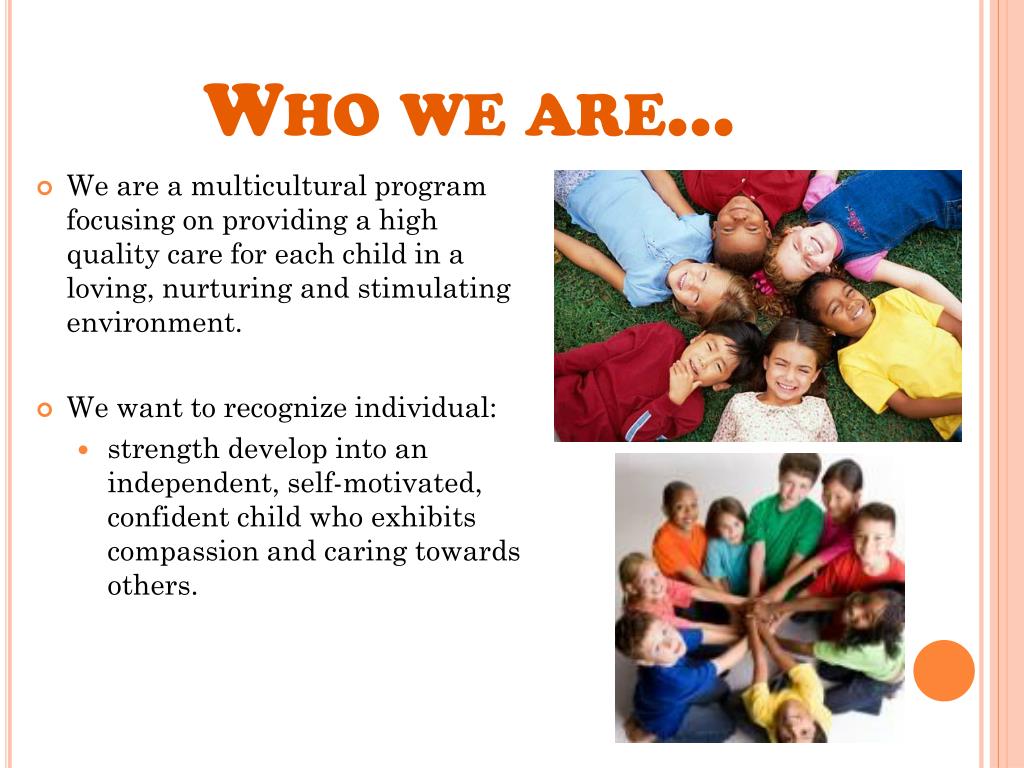 WHO WE ARE…

We are a multicultural program focusing on providing a high quality care for each child in a loving, nurturing and stimulating environment.

We want to recognize individual:

strength develop into an independent, self-motivated, confident child who exhibits compassion and caring towards others.